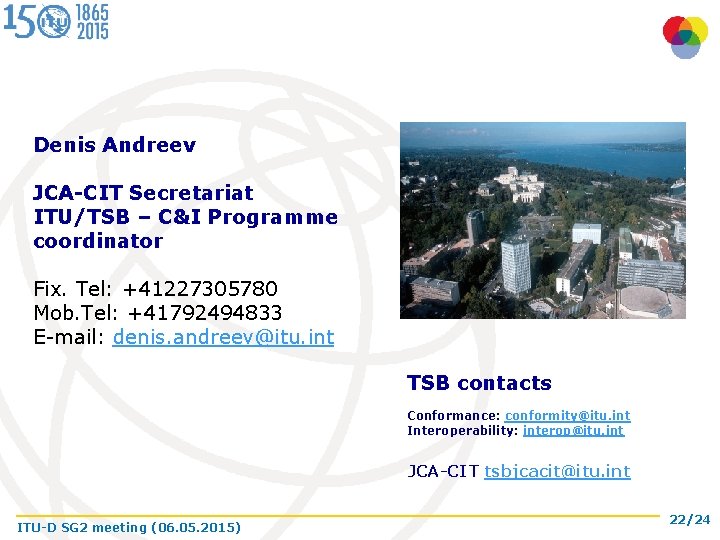 150 ITU 1865 2015

Denis Andreev

JCA-CIT Secretariat
ITU/TSB – C&I Programme coordinator

Fix. Tel: +41227305780
Mob.Tel: +41792494833
E-mail: denis.andreev@itu.int

TSB contacts

Conformance: conformity@itu.int
Interoperability: interop@itu.int

JCA-CIT tsbjcacit@itu.int

ITU-D SG2 meeting (06.05.2015)

22/24